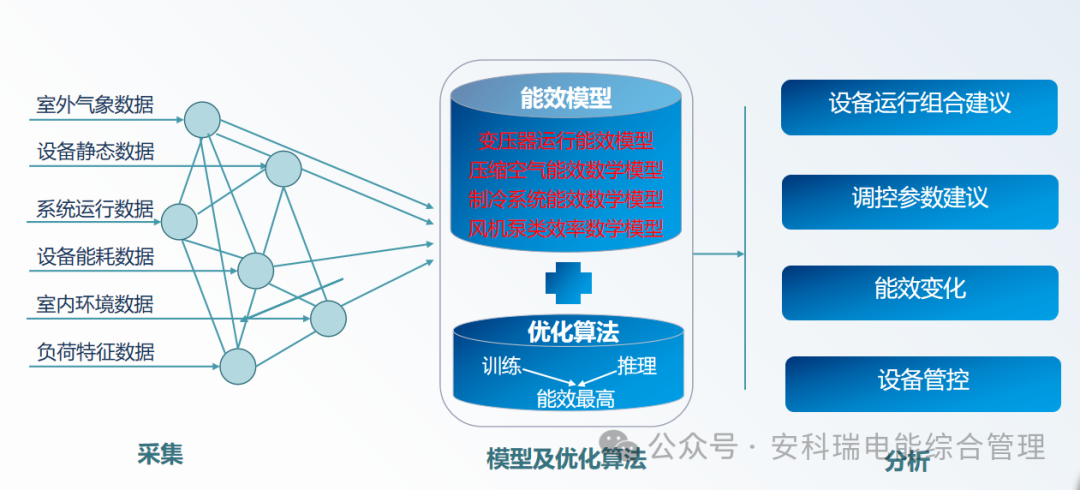 室外气象数据
设备静态数据
系统运行数据
设备能耗数据
室内环境数据
负荷特征数据

采集

能效模型
变压器运行能效模型
压缩空气能效数学模型
制冷系统能效数学模型
风机泵类效率数学模型

优化算法
训练
推理
能效最高

模型及优化算法

设备运行组合建议
调控参数建议
能效变化
设备管控

分析

公众号 · 安科瑞电能综合管理